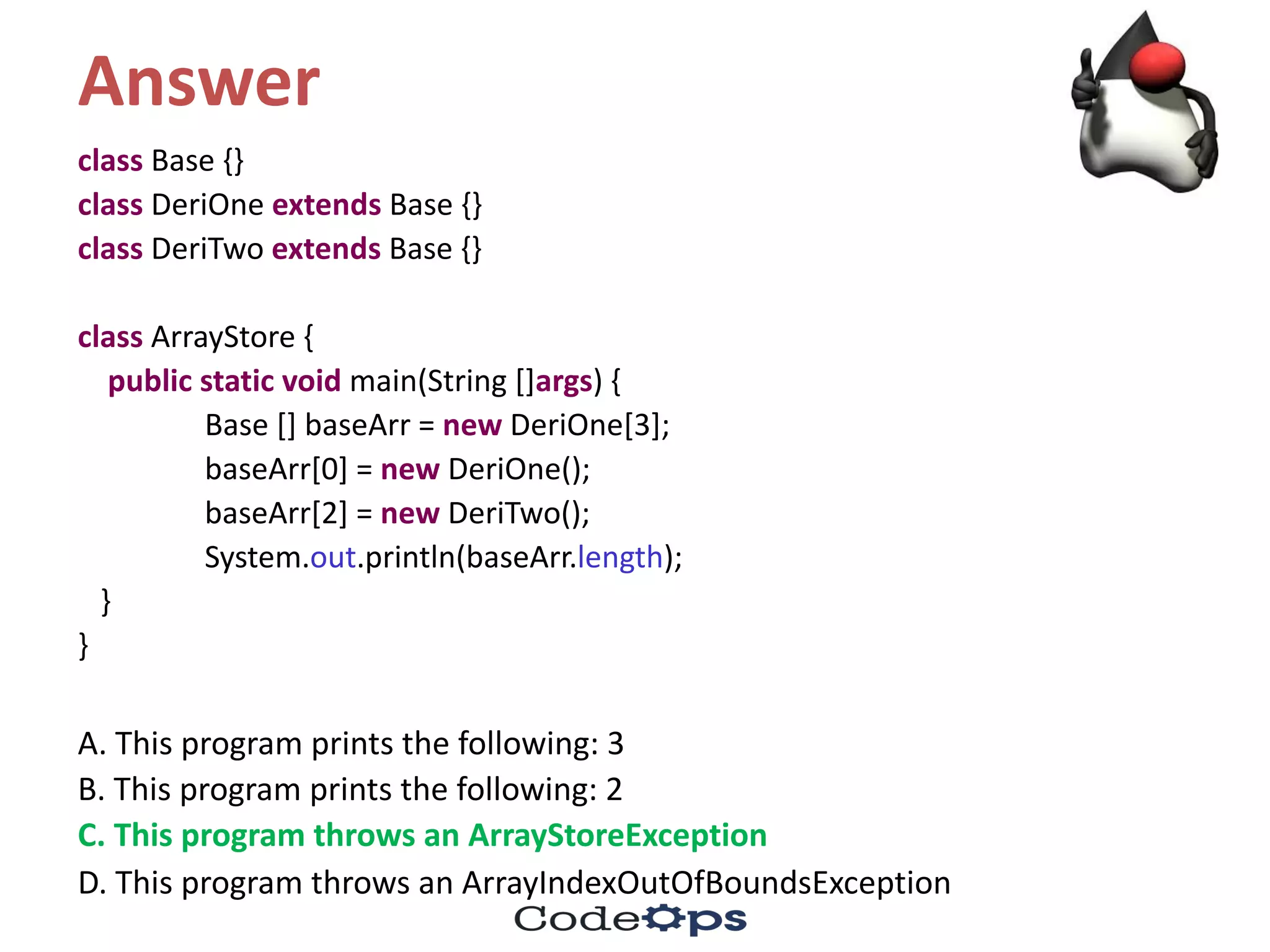 Answer

class Base {}
class DeriOne extends Base {}
class DeriTwo extends Base {}

class ArrayStore {
public static void main(String []args) {
Base [] baseArr = new DeriOne[3];
baseArr[0] = new DeriOne();
baseArr[2] = new DeriTwo();
System.out.println(baseArr.length);
}
}

A. This program prints the following: 3
B. This program prints the following: 2
C. This program throws an ArrayStoreException
D. This program throws an ArrayIndexOutOfBoundsException

CodeOps